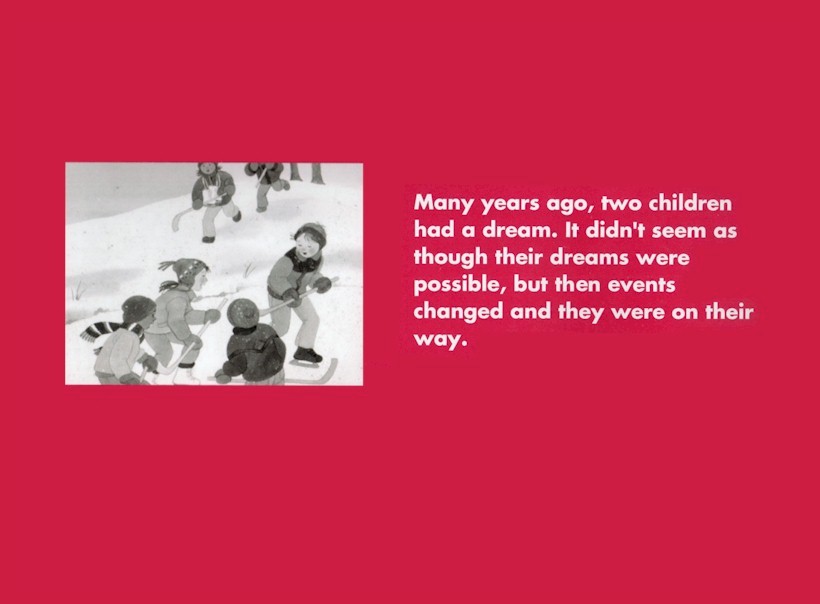 Many years ago, two children had a dream. It didn't seem as though their dreams were possible, but then events changed and they were on their way.